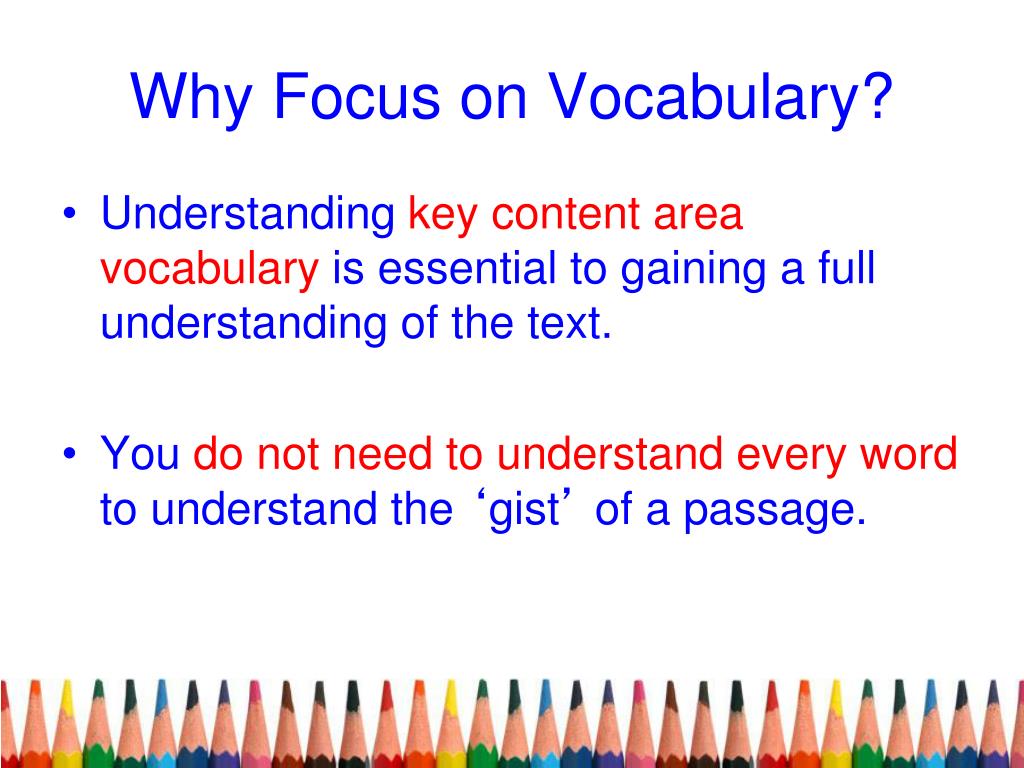 Why Focus on Vocabulary?

• Understanding key content area vocabulary is essential to gaining a full understanding of the text.

• You do not need to understand every word to understand the ‘gist’ of a passage.